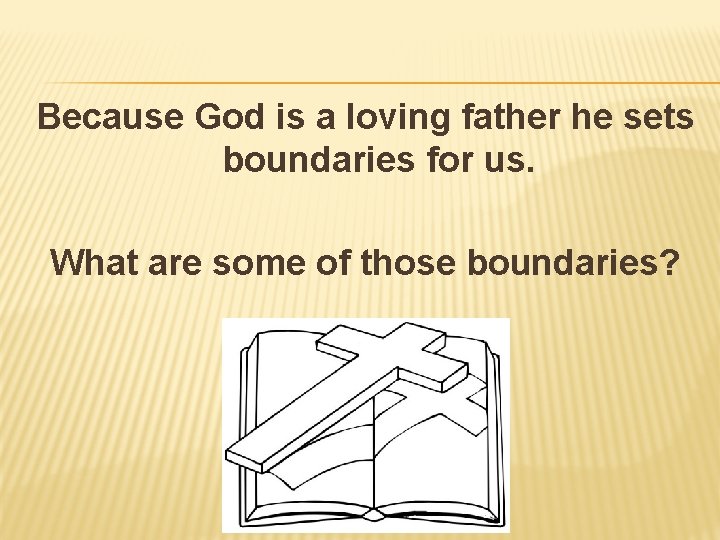 Because God is a loving father he sets boundaries for us.

What are some of those boundaries?